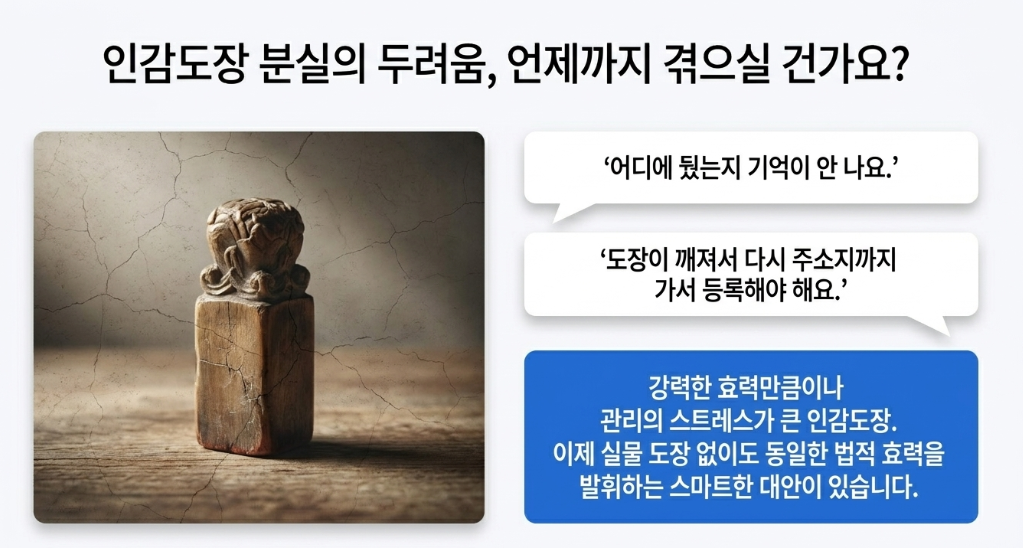 인감도장 분실의 두려움, 언제까지 겪으실 건가요?

‘어디에 뒀는지 기억이 안 나요.’

‘도장이 깨져서 다시 주소지까지 가서 등록해야 해요.’

강력한 효력만큼이나 관리의 스트레스가 큰 인감도장. 이제 실물 도장 없이도 동일한 법적 효력을 발휘하는 스마트한 대안이 있습니다.